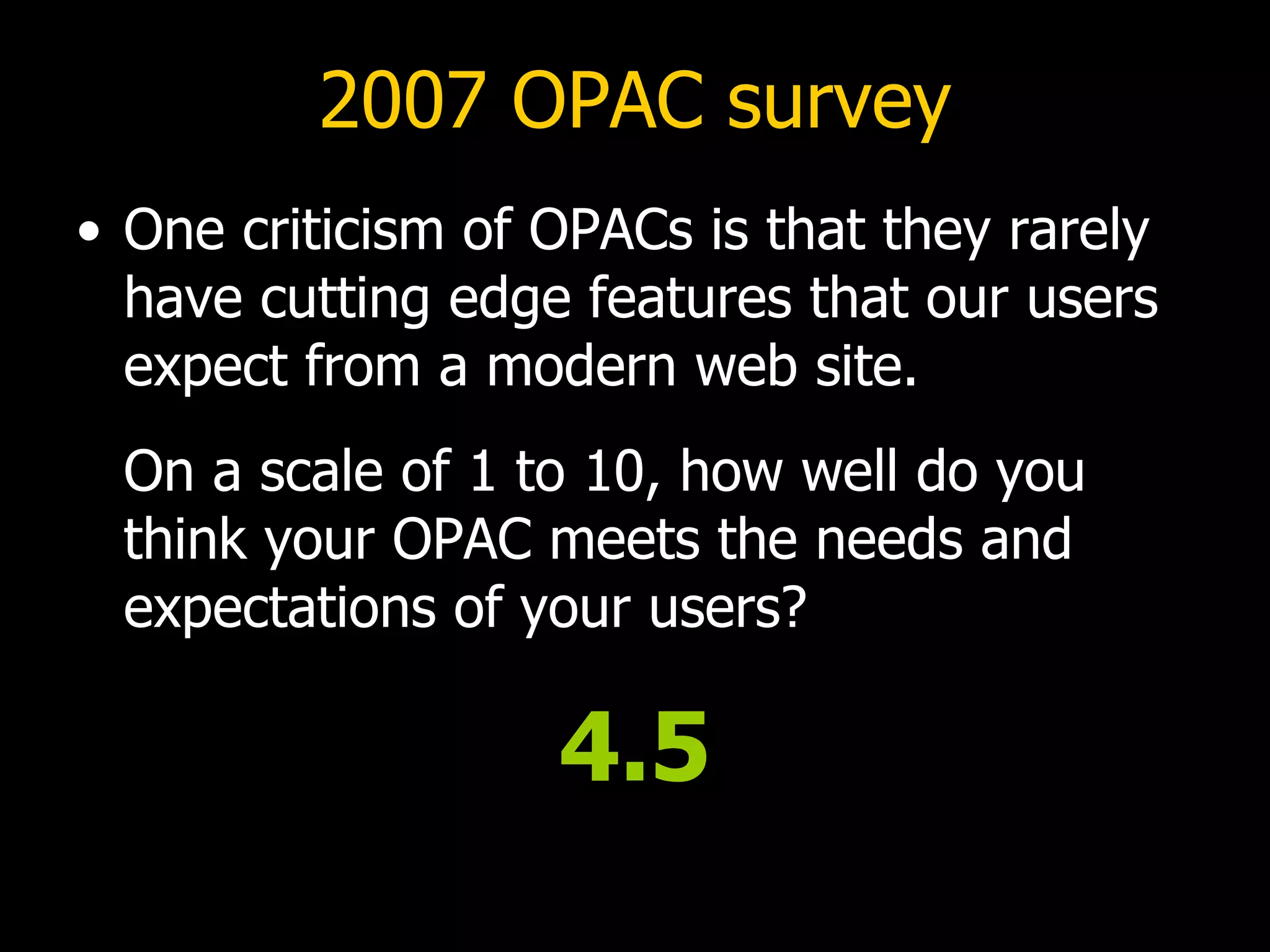 2007 OPAC survey

• One criticism of OPACs is that they rarely have cutting edge features that our users expect from a modern web site.

On a scale of 1 to 10, how well do you think your OPAC meets the needs and expectations of your users?

4.5